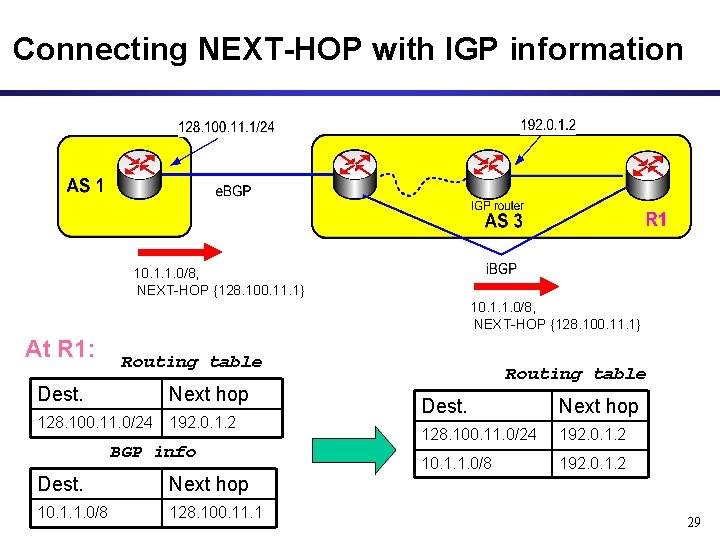 Connecting NEXT-HOP with IGP information

128.100.11.1/24

192.0.1.2

AS 1

eBGP

IGP router

AS 3

R1

10.1.1.0/8,
NEXT-HOP {128.100.11.1}

iBGP

10.1.1.0/8,
NEXT-HOP {128.100.11.1}

At R1:

Routing table

| Dest. | Next hop |
|---|---|
| 128.100.11.0/24 | 192.0.1.2 |

BGP info

| Dest. | Next hop |
|---|---|
| 10.1.1.0/8 | 128.100.11.1 |

Routing table

| Dest. | Next hop |
|---|---|
| 128.100.11.0/24 | 192.0.1.2 |
| 10.1.1.0/8 | 192.0.1.2 |

29